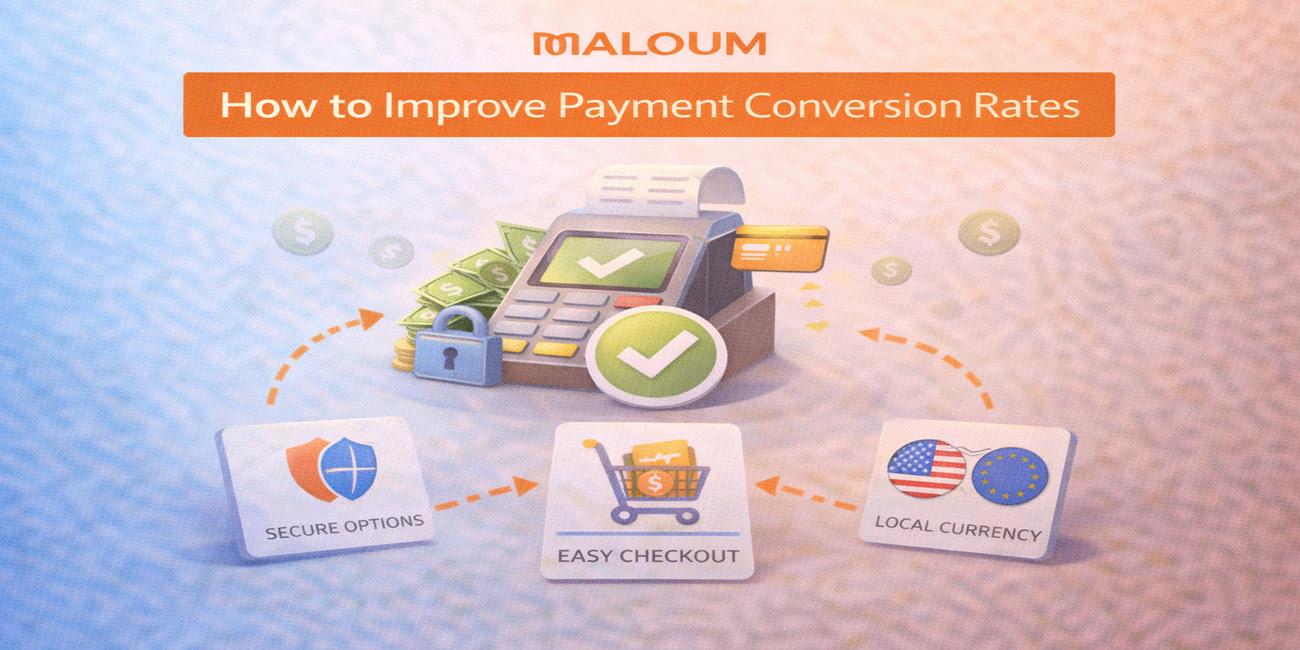 MALOUM

How to Improve Payment Conversion Rates

SECURE OPTIONS

EASY CHECKOUT

LOCAL CURRENCY